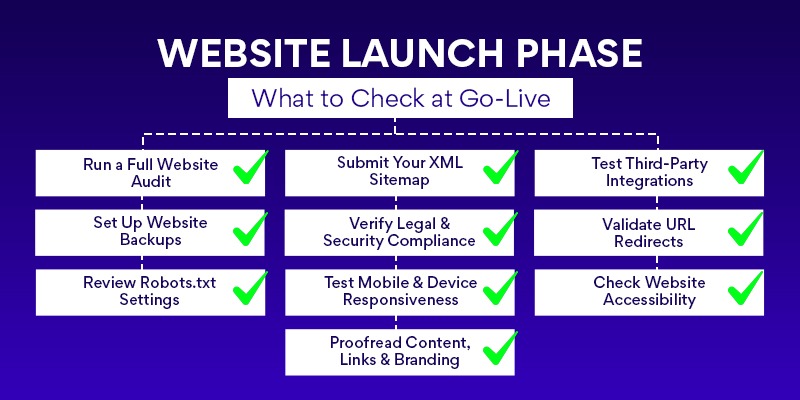 WEBSITE LAUNCH PHASE

What to Check at Go-Live

Run a Full Website Audit

Set Up Website Backups

Review Robots.txt Settings

Submit Your XML Sitemap

Verify Legal & Security Compliance

Test Mobile & Device Responsiveness

Proofread Content, Links & Branding

Test Third-Party Integrations

Validate URL Redirects

Check Website Accessibility